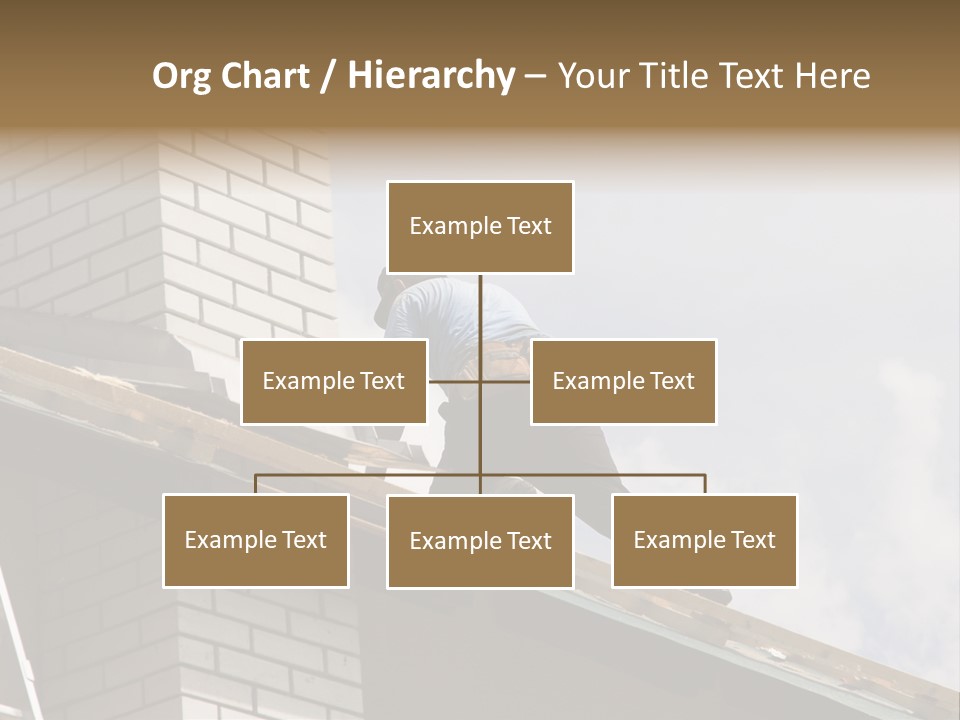 Org Chart / Hierarchy – Your Title Text Here

Example Text

Example Text

Example Text

Example Text

Example Text

Example Text